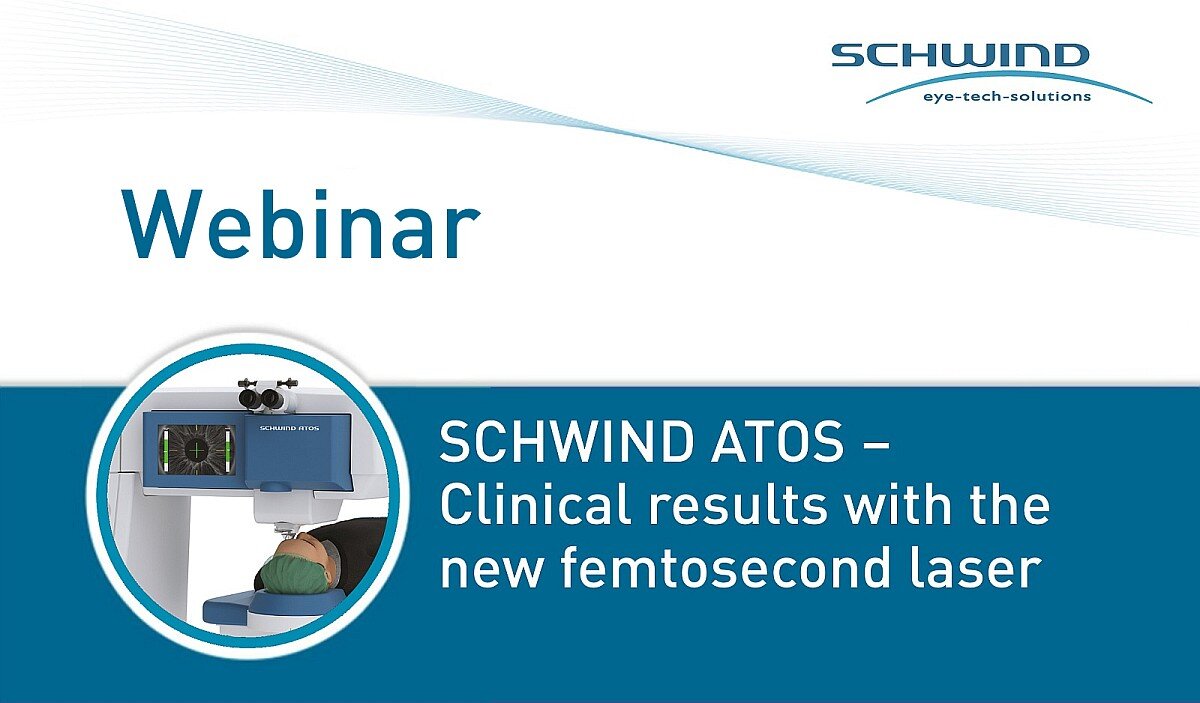 SCHWIND
eye-tech-solutions

Webinar

SCHWIND ATOS

SCHWIND ATOS – Clinical results with the new femtosecond laser